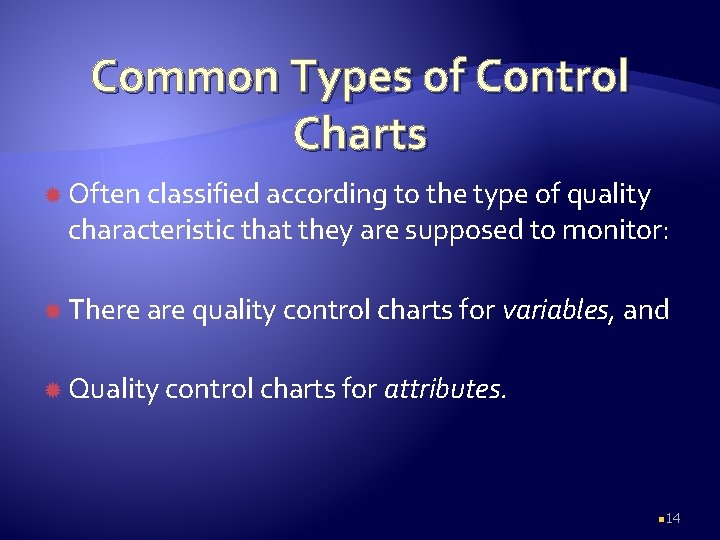 Common Types of Control Charts

Often classified according to the type of quality characteristic that they are supposed to monitor:

There are quality control charts for variables, and

Quality control charts for attributes.

14